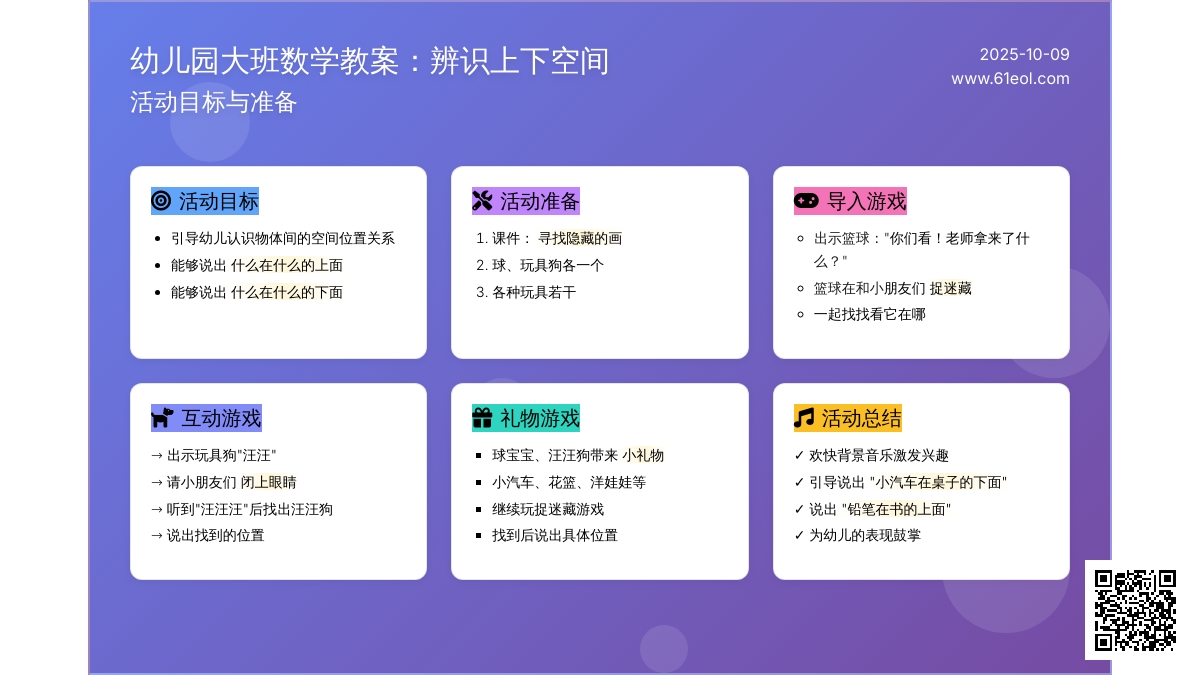 幼儿园大班数学教案：辨识上下空间
活动目标与准备

2025-10-09
www.61eol.com

活动目标

- 引导幼儿认识物体间的空间位置关系
- 能够说出 什么在什么的上面
- 能够说出 什么在什么的下面

活动准备

1. 课件： 寻找隐藏的画
2. 球、玩具狗各一个
3. 各种玩具若干

导入游戏

- 出示篮球："你们看！老师拿来了什么？"
- 篮球在和小朋友们 捉迷藏
- 一起找找看它在哪

互动游戏

→ 出示玩具狗"汪汪"
→ 请小朋友们 闭上眼睛
→ 听到"汪汪汪"后找出汪汪狗
→ 说出找到的位置

礼物游戏

- 球宝宝、汪汪狗带来 小礼物
- 小汽车、花篮、洋娃娃等
- 继续玩捉迷藏游戏
- 找到后说出具体位置

活动总结

✓ 欢快背景音乐激发兴趣
✓ 引导说出 "小汽车在桌子的下面"
✓ 说出 "铅笔在书的上面"
✓ 为幼儿的表现鼓掌